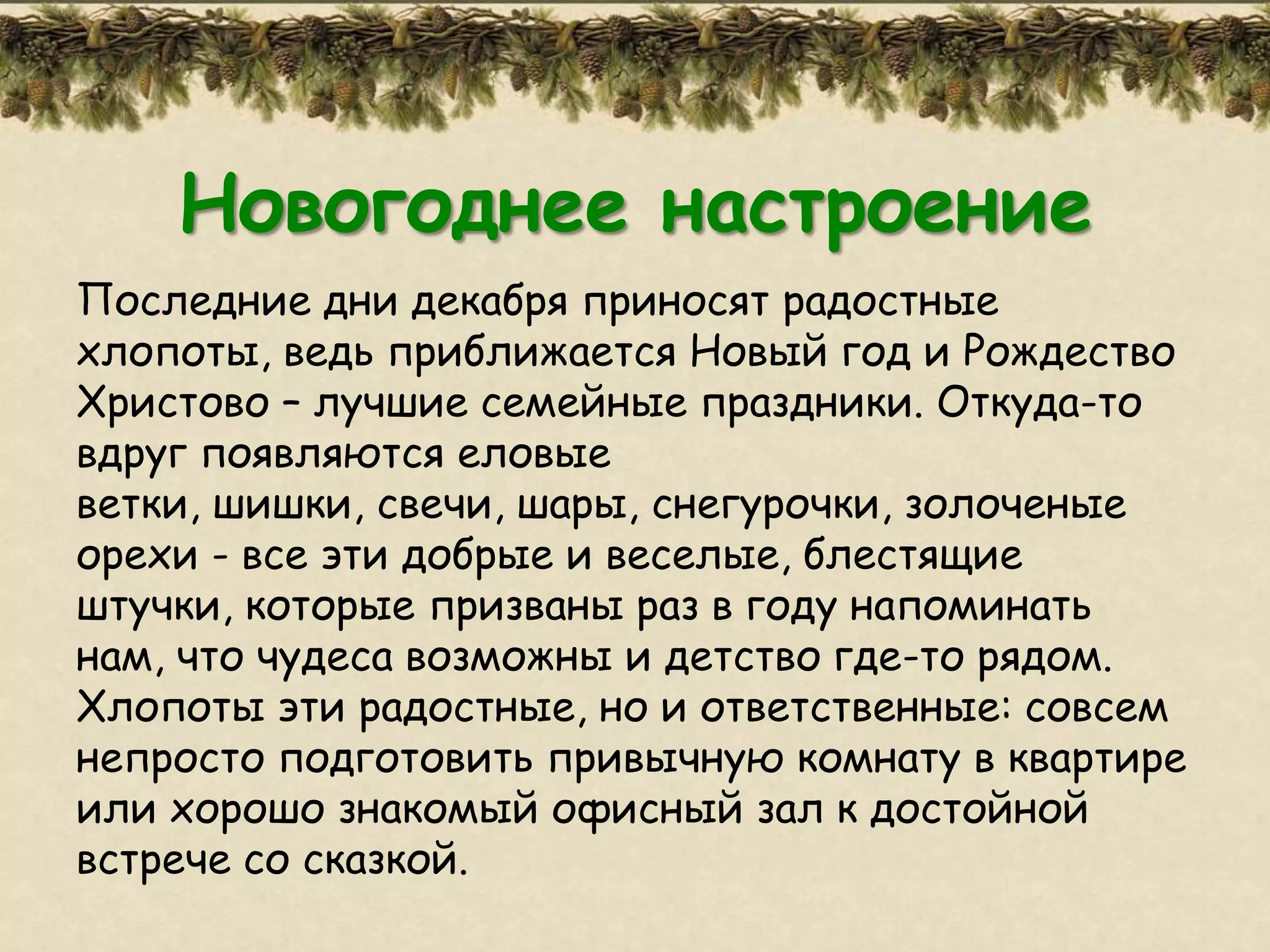 Новогоднее настроение

Последние дни декабря приносят радостные хлопоты, ведь приближается Новый год и Рождество Христово – лучшие семейные праздники. Откуда-то вдруг появляются еловые ветки, шишки, свечи, шары, снегурочки, золоченые орехи - все эти добрые и веселые, блестящие штучки, которые призваны раз в году напоминать нам, что чудеса возможны и детство где-то рядом. Хлопоты эти радостные, но и ответственные: совсем непросто подготовить привычную комнату в квартире или хорошо знакомый офисный зал к достойной встрече со сказкой.